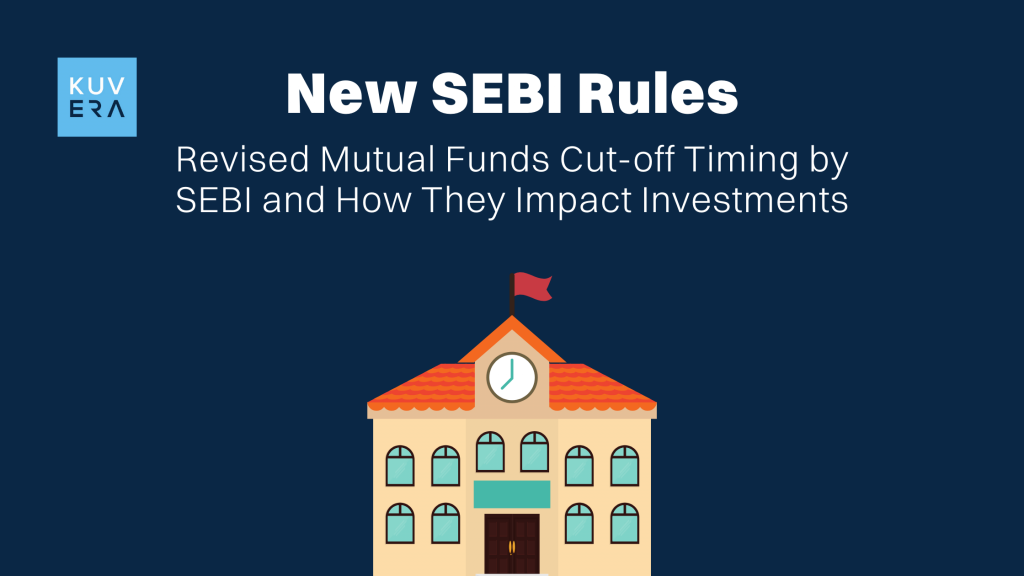 KUVERA

New SEBI Rules

Revised Mutual Funds Cut-off Timing by SEBI and How They Impact Investments